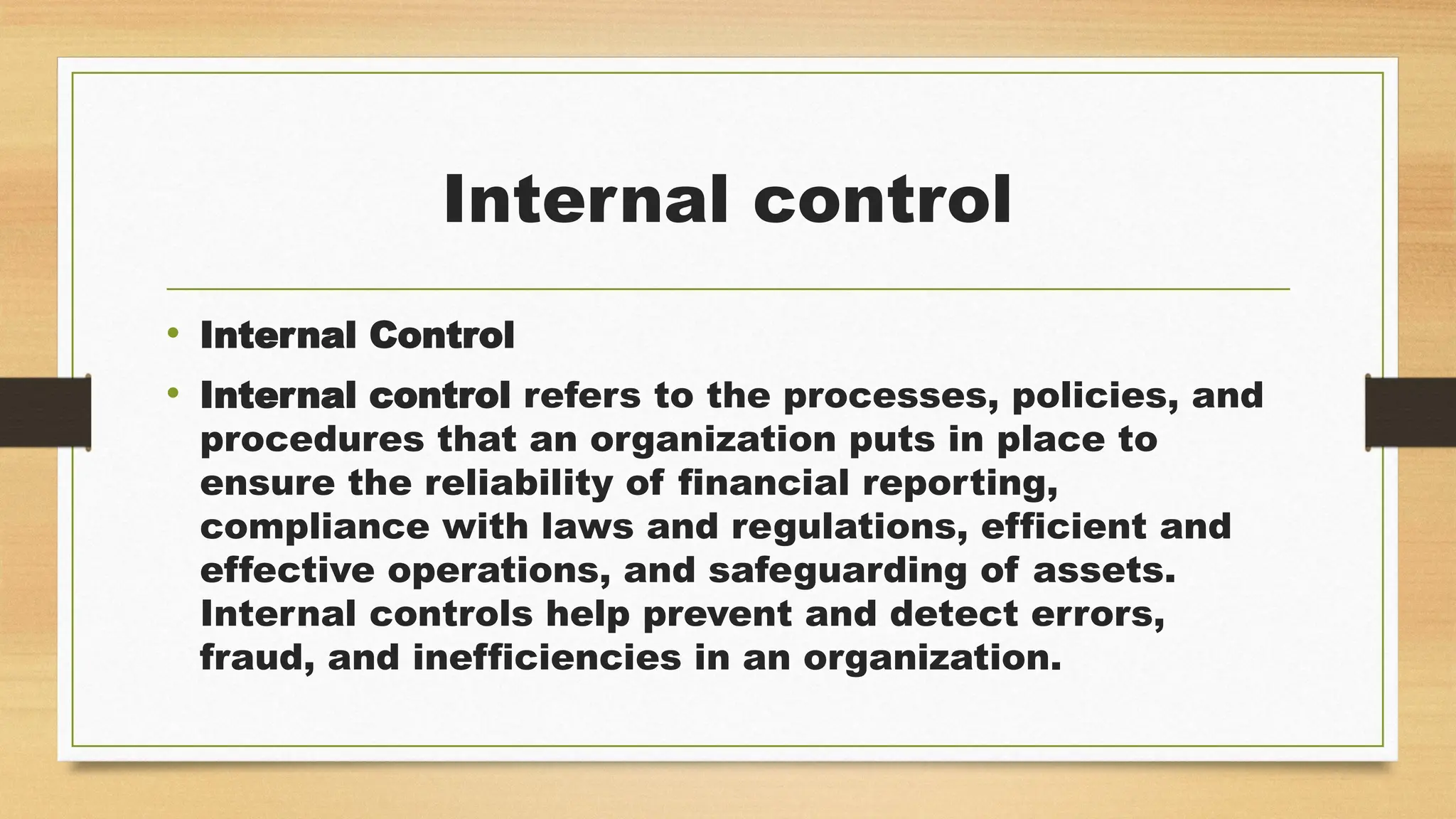 Internal control

• Internal Control
• Internal control refers to the processes, policies, and procedures that an organization puts in place to ensure the reliability of financial reporting, compliance with laws and regulations, efficient and effective operations, and safeguarding of assets. Internal controls help prevent and detect errors, fraud, and inefficiencies in an organization.